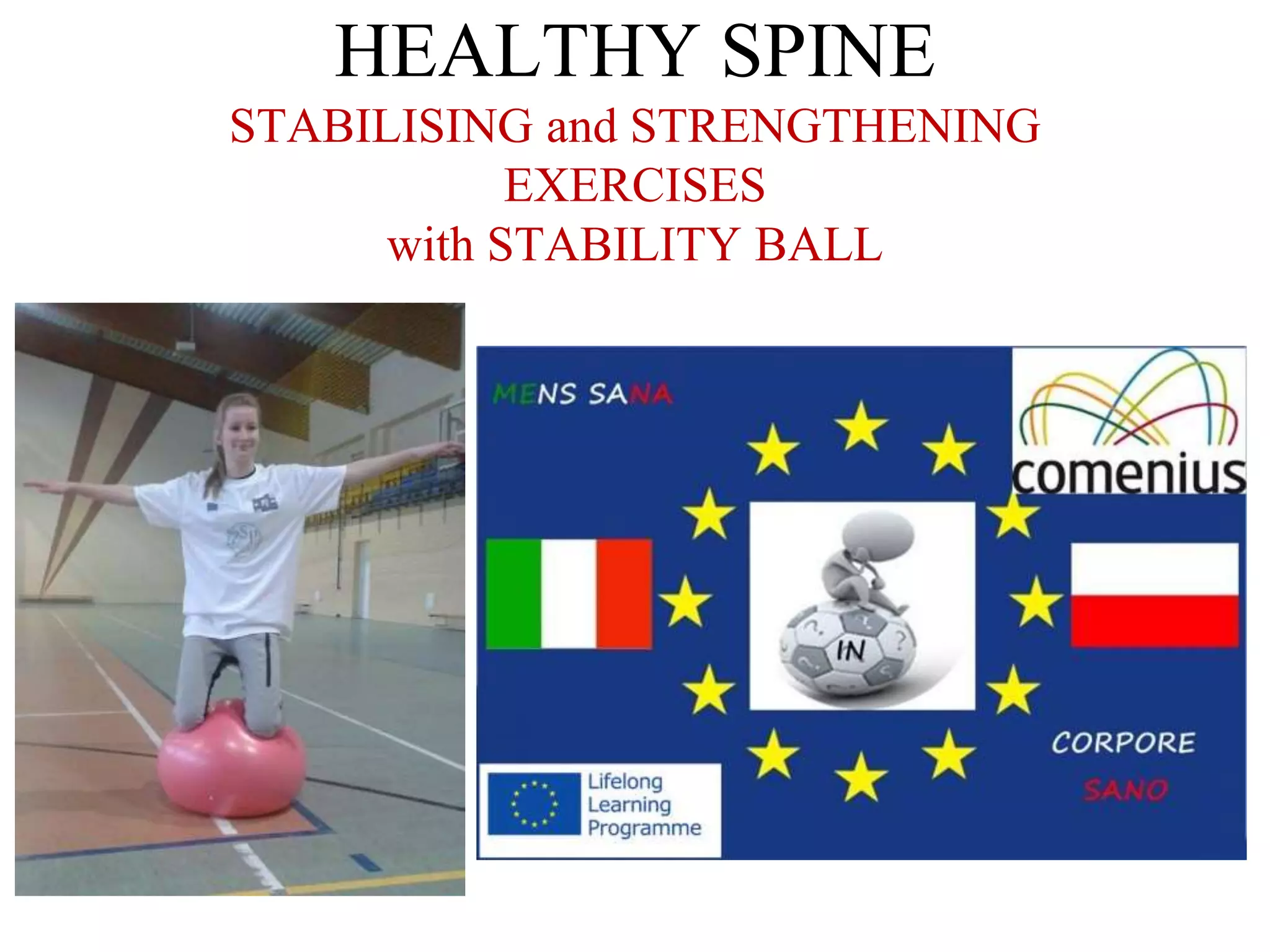 HEALTHY SPINE
STABILISING and STRENGTHENING EXERCISES
with STABILITY BALL

MENS SANA

comenius

IN

CORPORE
SANO

Lifelong Learning Programme